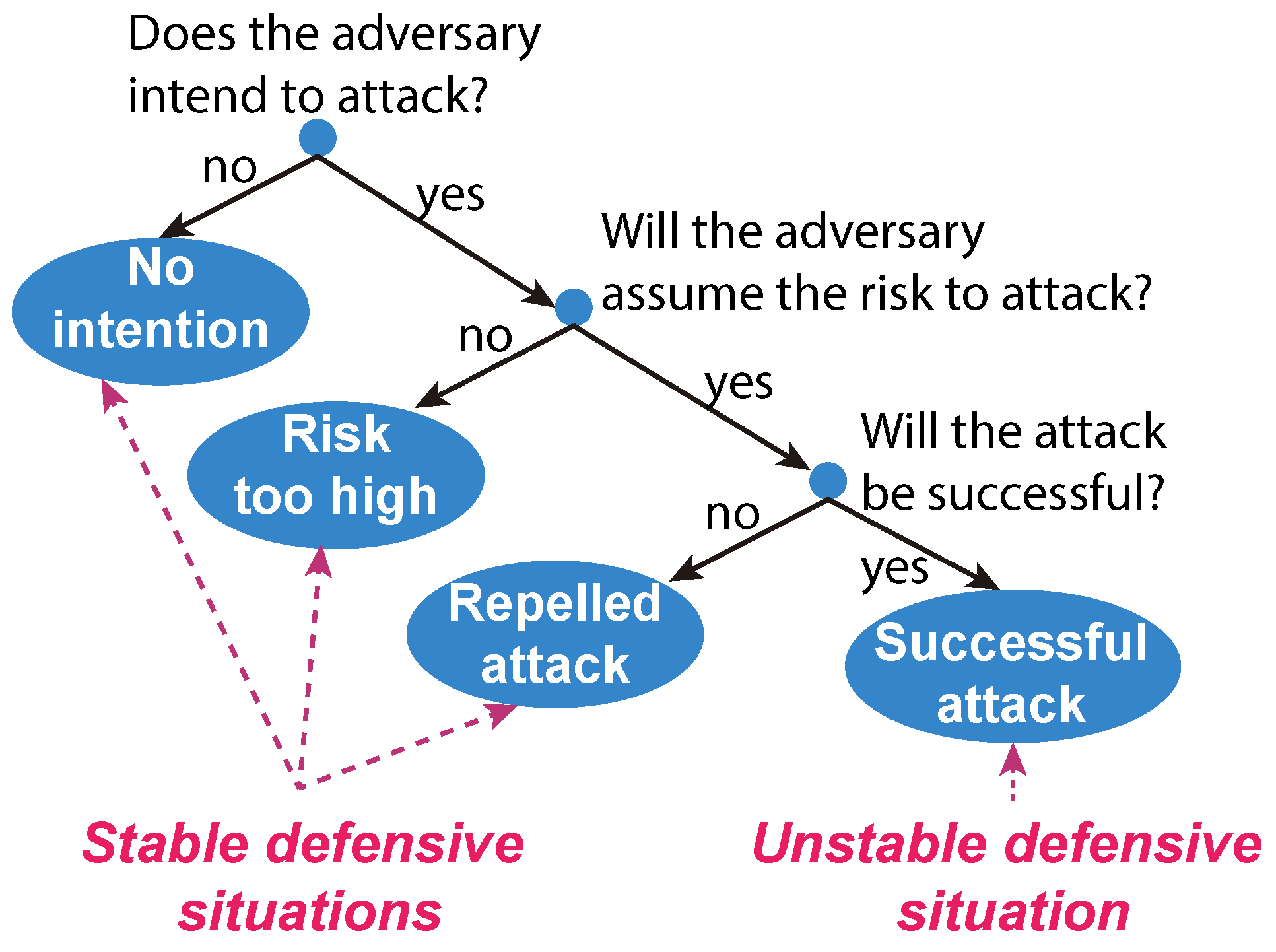 Does the adversary intend to attack?

no

yes

No intention

Will the adversary assume the risk to attack?

no

yes

Risk too high

Will the attack be successful?

no

yes

Repelled attack

Successful attack

Stable defensive situations

Unstable defensive situation